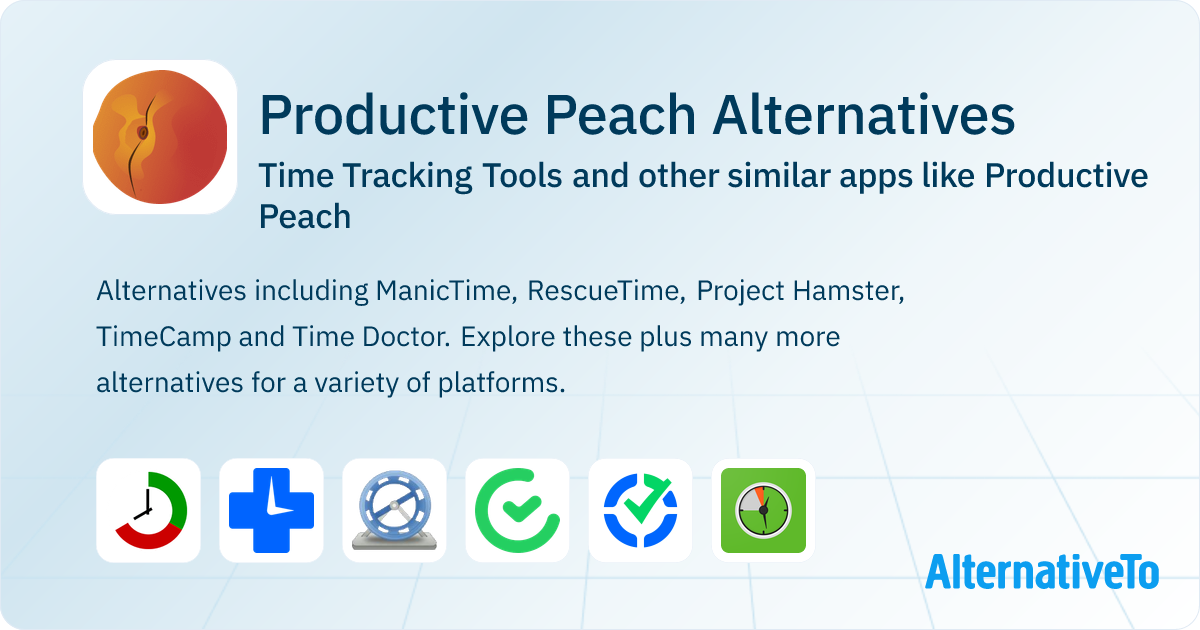 Productive Peach Alternatives

Time Tracking Tools and other similar apps like Productive Peach

Alternatives including ManicTime, RescueTime, Project Hamster, TimeCamp and Time Doctor. Explore these plus many more alternatives for a variety of platforms.

AlternativeTo